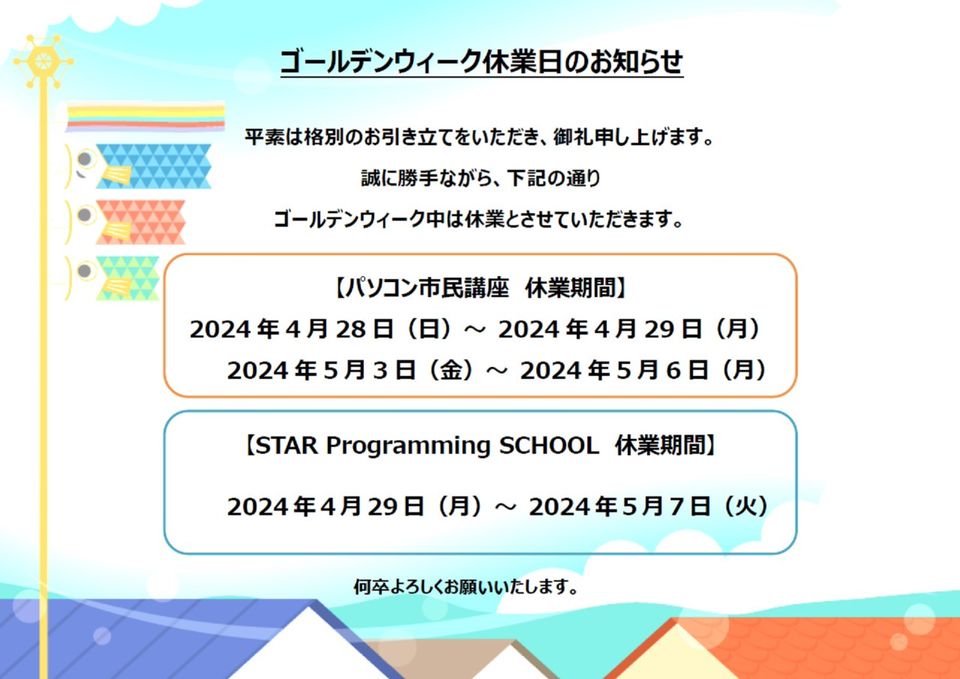 ゴールデンウィーク休業日のお知らせ

平素は格別のお引き立てをいただき、御礼申し上げます。

誠に勝手ながら、下記の通り

ゴールデンウィーク中は休業とさせていただきます。

【パソコン市民講座　休業期間】

2024 年 4 月 28 日（日）～ 2024 年 4 月 29 日（月）

2024 年 5 月 3 日（金）～ 2024 年 5 月 6 日（月）

【STAR Programming SCHOOL　休業期間】

2024 年 4 月 29 日（月）～ 2024 年 5 月 7 日（火）

何卒よろしくお願いいたします。